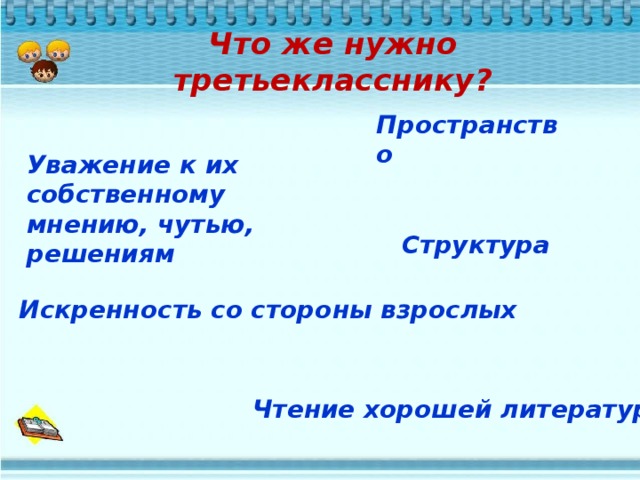 Что же нужно третьекласснику?

Пространство

Уважение к их собственному мнению, чутью, решениям

Структура

Искренность со стороны взрослых

Чтение хорошей литератур